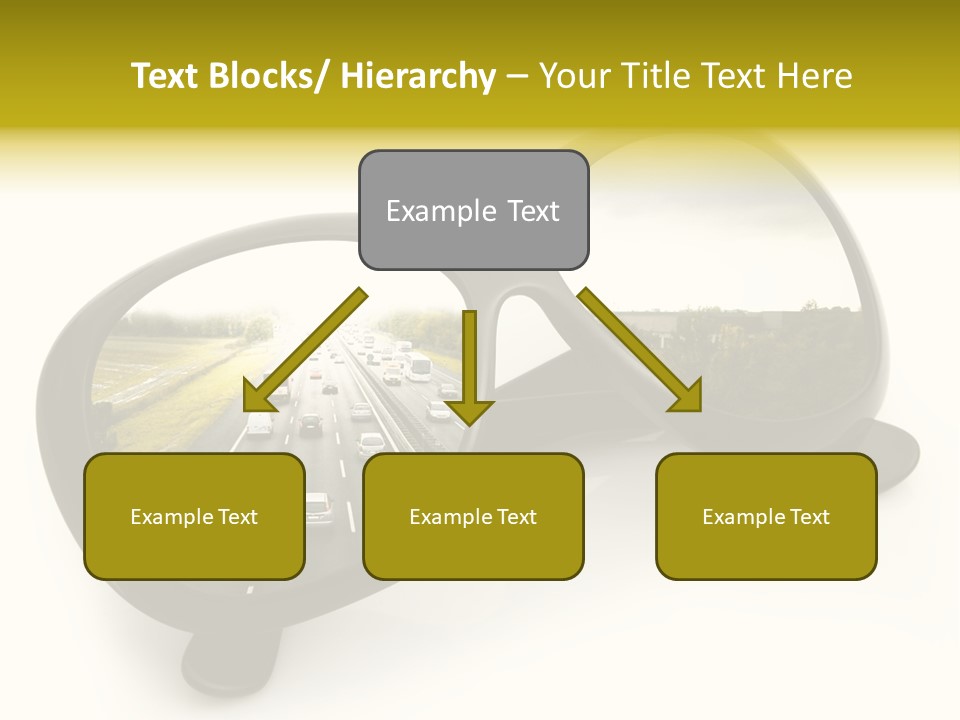 Text Blocks/ Hierarchy – Your Title Text Here

Example Text

Example Text

Example Text

Example Text